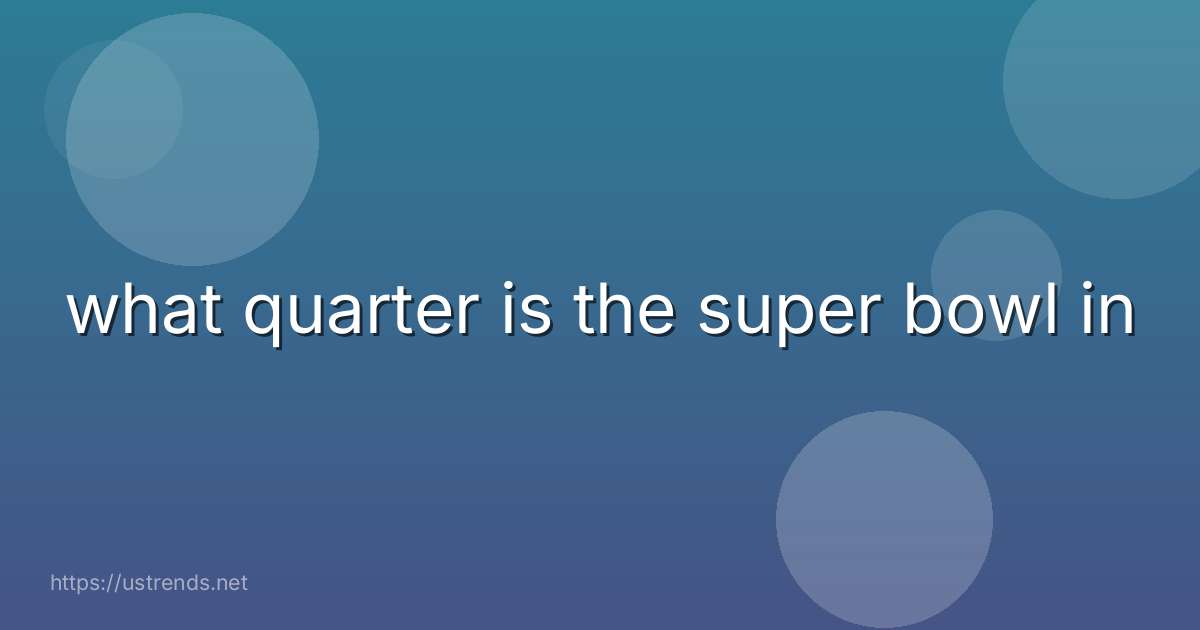 what quarter is the super bowl in

https://ustrends.net